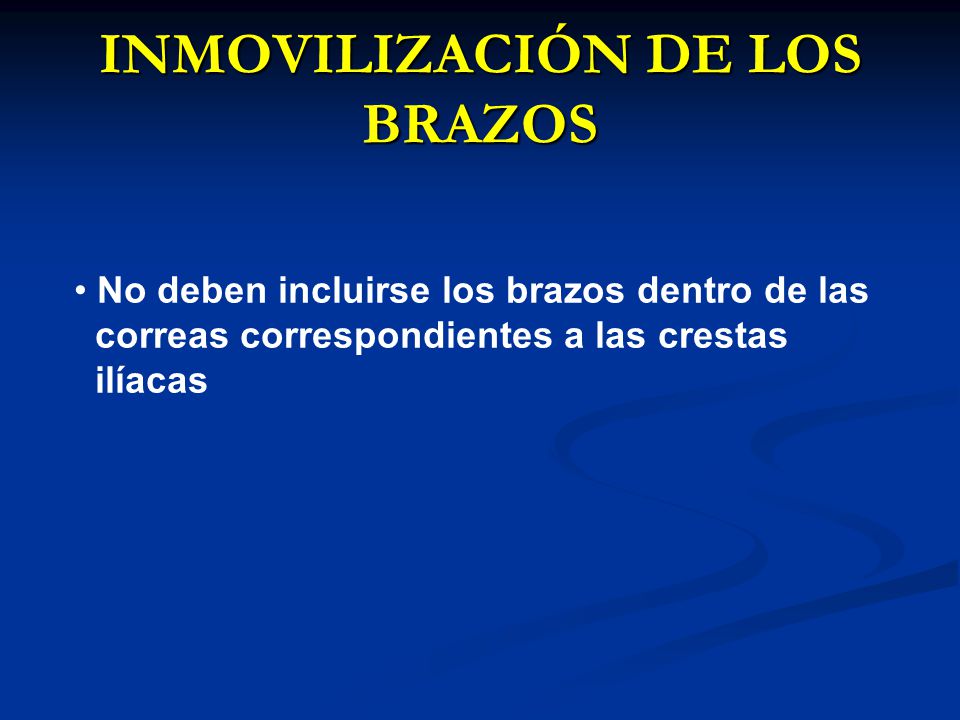 INMOVILIZACIÓN DE LOS BRAZOS

• No deben incluirse los brazos dentro de las correas correspondientes a las crestas ilíacas